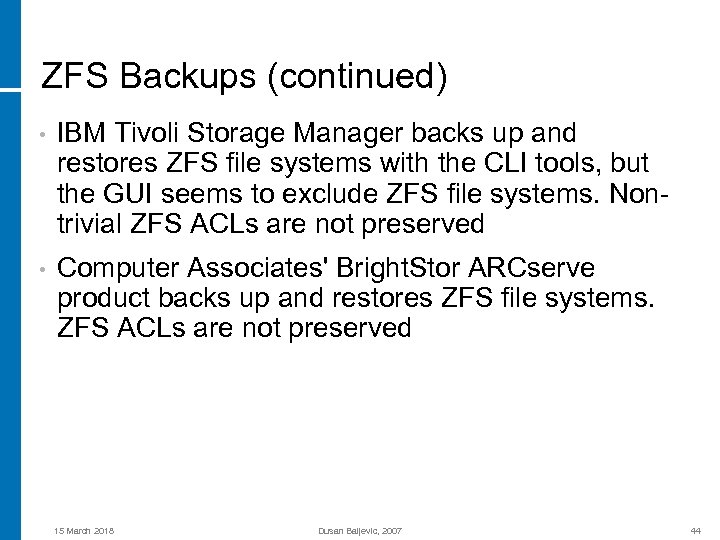 ZFS Backups (continued)

• IBM Tivoli Storage Manager backs up and restores ZFS file systems with the CLI tools, but the GUI seems to exclude ZFS file systems. Non-trivial ZFS ACLs are not preserved

• Computer Associates' BrightStor ARCserve product backs up and restores ZFS file systems. ZFS ACLs are not preserved

15 March 2018

Dusan Baljevic, 2007

44